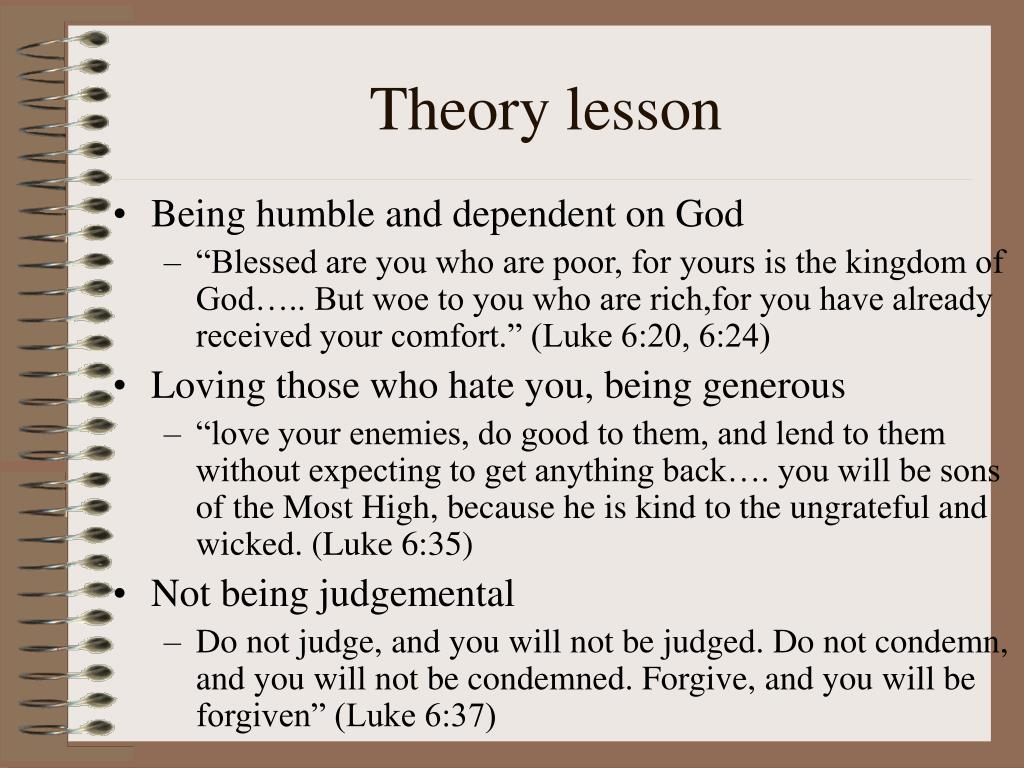 Theory lesson

• Being humble and dependent on God
 – “Blessed are you who are poor, for yours is the kingdom of God….. But woe to you who are rich,for you have already received your comfort.” (Luke 6:20, 6:24)
• Loving those who hate you, being generous
 – “love your enemies, do good to them, and lend to them without expecting to get anything back…. you will be sons of the Most High, because he is kind to the ungrateful and wicked. (Luke 6:35)
• Not being judgemental
 – Do not judge, and you will not be judged. Do not condemn, and you will not be condemned. Forgive, and you will be forgiven” (Luke 6:37)